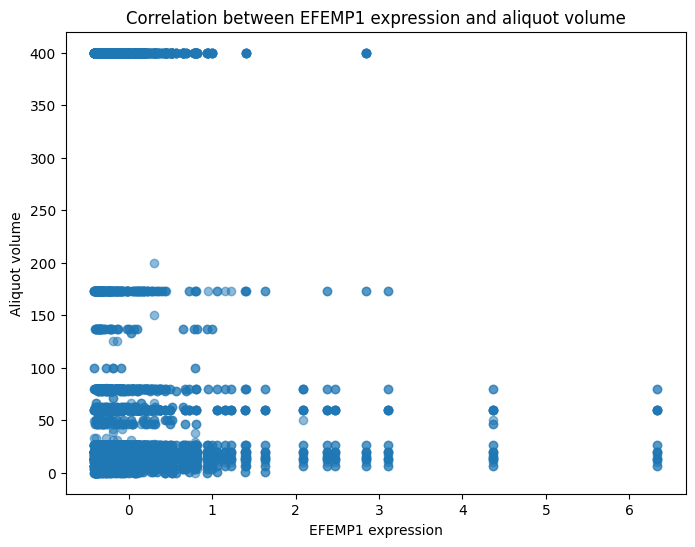 Correlation between EFEMP1 expression and aliquot volume

Aliquot volume

400
350
300
250
200
150
100
50
0

0
1
2
3
4
5
6

EFEMP1 expression